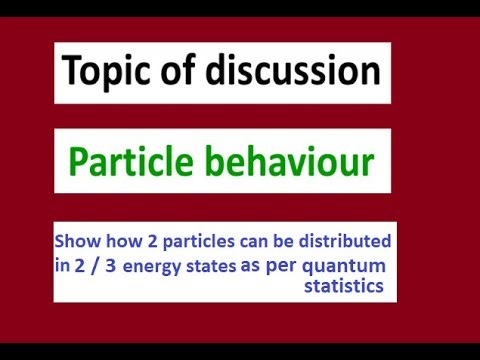 Topic of discussion

Particle behaviour

Show how 2 particles can be distributed in 2 / 3 energy states as per quantum statistics